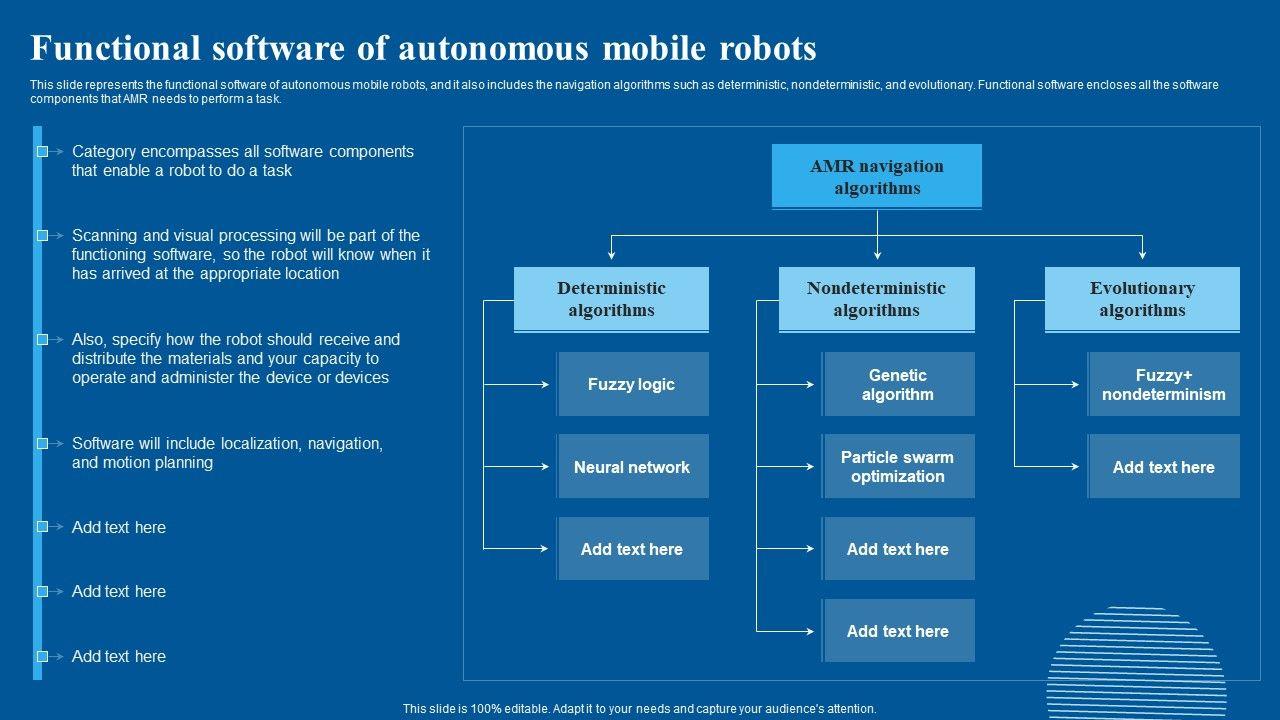 Functional software of autonomous mobile robots

This slide represents the functional software of autonomous mobile robots, and it also includes the navigation algorithms such as deterministic, nondeterministic, and evolutionary. Functional software encloses all the software components that AMR needs to perform a task.

Category encompasses all software components that enable a robot to do a task

Scanning and visual processing will be part of the functioning software, so the robot will know when it has arrived at the appropriate location

Also, specify how the robot should receive and distribute the materials and your capacity to operate and administer the device or devices

Software will include localization, navigation, and motion planning

Add text here

Add text here

Add text here

AMR navigation algorithms

Deterministic algorithms

Fuzzy logic

Neural network

Add text here

Nondeterministic algorithms

Genetic algorithm

Particle swarm optimization

Add text here

Add text here

Evolutionary algorithms

Fuzzy+ nondeterminism

Add text here

This slide is 100% editable. Adapt it to your needs and capture your audience's attention.